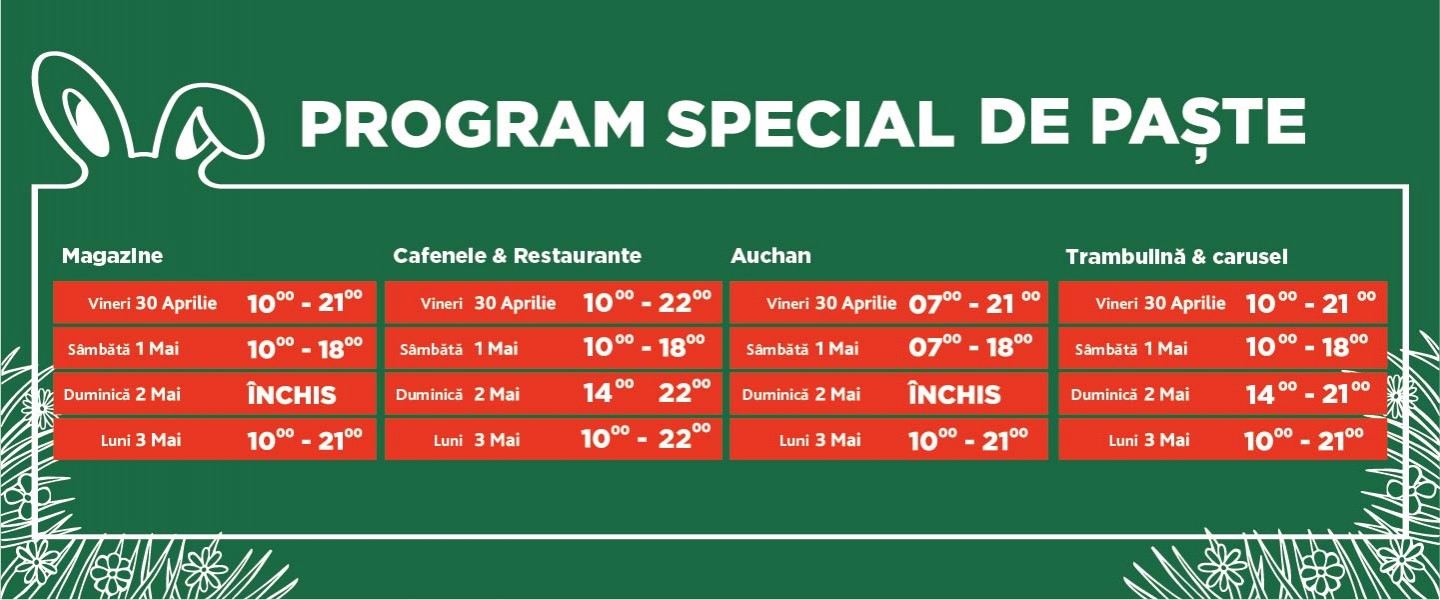 PROGRAM SPECIAL DE PAȘTE

Magazine

| Vineri 30 Aprilie | $10^{00}$ - $21^{00}$ |
|---|---|
| Sâmbătă 1 Mai | $10^{00}$ - $18^{00}$ |
| Duminică 2 Mai | ÎNCHIS |
| Luni 3 Mai | $10^{00}$ - $21^{00}$ |

Cafenele & Restaurante

| Vineri 30 Aprilie | $10^{00}$ - $22^{00}$ |
|---|---|
| Sâmbătă 1 Mai | $10^{00}$ - $18^{00}$ |
| Duminică 2 Mai | $14^{00}$ $22^{00}$ |
| Luni 3 Mai | $10^{00}$ - $22^{00}$ |

Auchan

| Vineri 30 Aprilie | $07^{00}$ - $21^{00}$ |
|---|---|
| Sâmbătă 1 Mai | $07^{00}$ - $18^{00}$ |
| Duminică 2 Mai | ÎNCHIS |
| Luni 3 Mai | $10^{00}$ - $21^{00}$ |

Trambulină & carusel

| Vineri 30 Aprilie | $10^{00}$ - $21^{00}$ |
|---|---|
| Sâmbătă 1 Mai | $10^{00}$ - $18^{00}$ |
| Duminică 2 Mai | $14^{00}$ - $21^{00}$ |
| Luni 3 Mai | $10^{00}$ - $21^{00}$ |